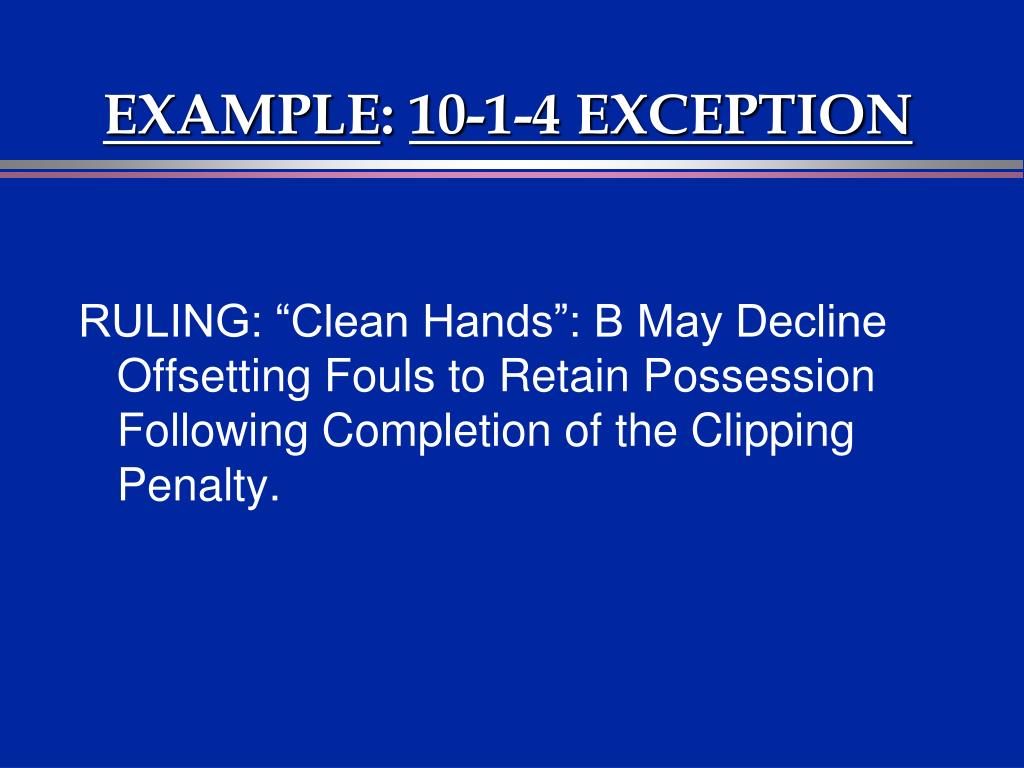 EXAMPLE: 10-1-4 EXCEPTION

RULING: “Clean Hands”: B May Decline Offsetting Fouls to Retain Possession Following Completion of the Clipping Penalty.